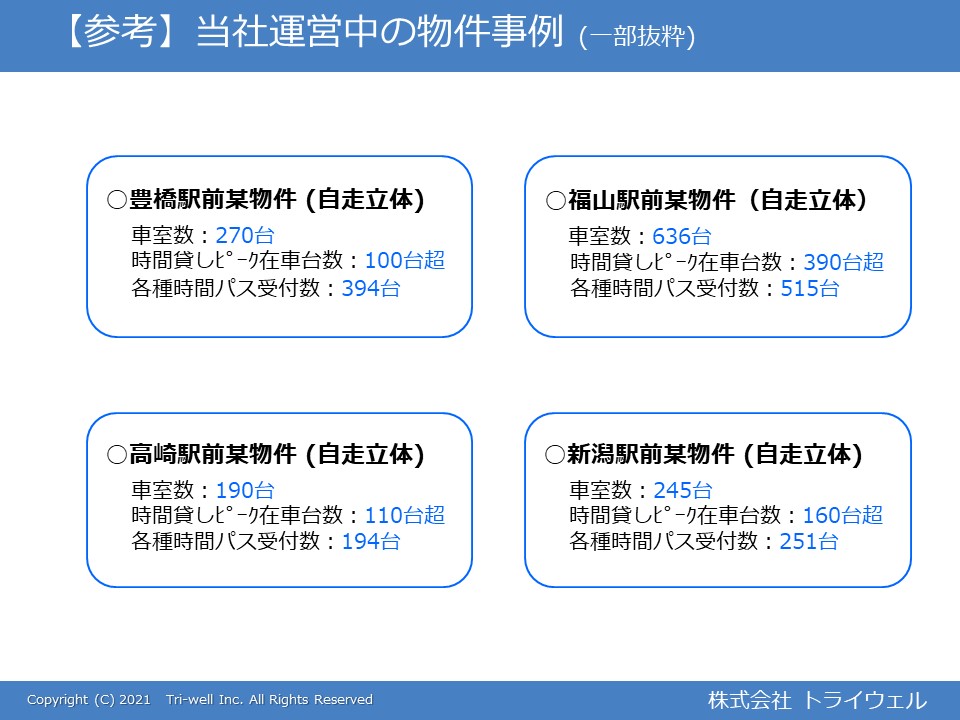 【参考】当社運営中の物件事例 (一部抜粋)

○豊橋駅前某物件 (自走立体)
車室数：270台
時間貸しﾋﾟｰｸ在車台数：100台超
各種時間パス受付数：394台

○福山駅前某物件（自走立体）
車室数：636台
時間貸しﾋﾟｰｸ在車台数：390台超
各種時間パス受付数：515台

○高崎駅前某物件 (自走立体)
車室数：190台
時間貸しﾋﾟｰｸ在車台数：110台超
各種時間パス受付数：194台

○新潟駅前某物件 (自走立体)
車室数：245台
時間貸しﾋﾟｰｸ在車台数：160台超
各種時間パス受付数：251台

Copyright (C) 2021 Tri-well Inc. All Rights Reserved

株式会社 トライウェル